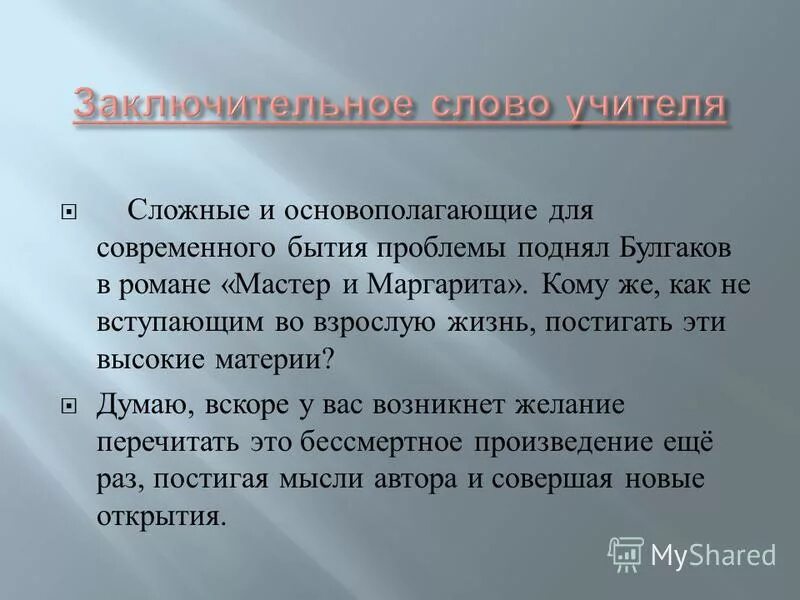 Заключительное слово учителя

Сложные и основополагающие для современного бытия проблемы поднял Булгаков в романе «Мастер и Маргарита». Кому же, как не вступающим во взрослую жизнь, постигать эти высокие материи?

Думаю, вскоре у вас возникнет желание перечитать это бессмертное произведение ещё раз, постигая мысли автора и совершая новые открытия.

MyShared